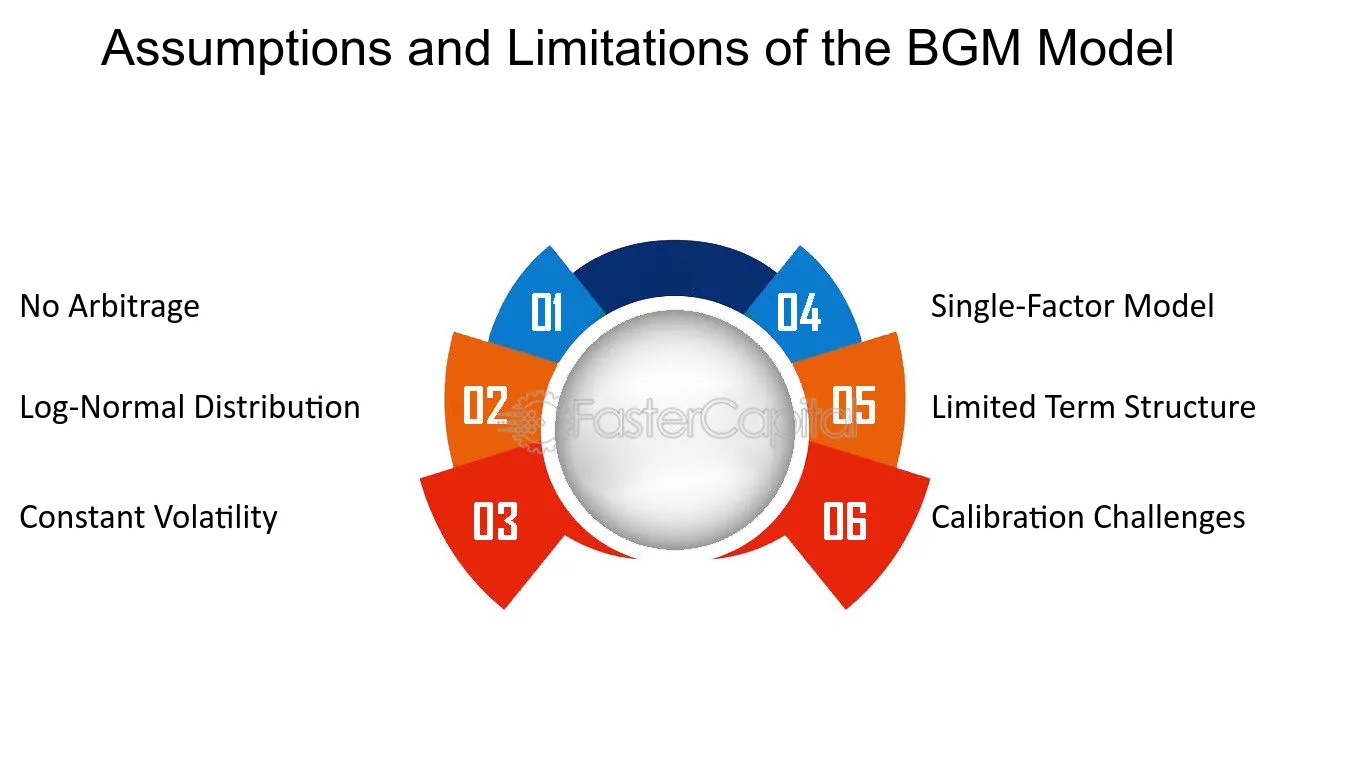 Assumptions and Limitations of the BGM Model

No Arbitrage

Log-Normal Distribution

Constant Volatility

01

02

03

04

05

06

Single-Factor Model

Limited Term Structure

Calibration Challenges

FasterCapital